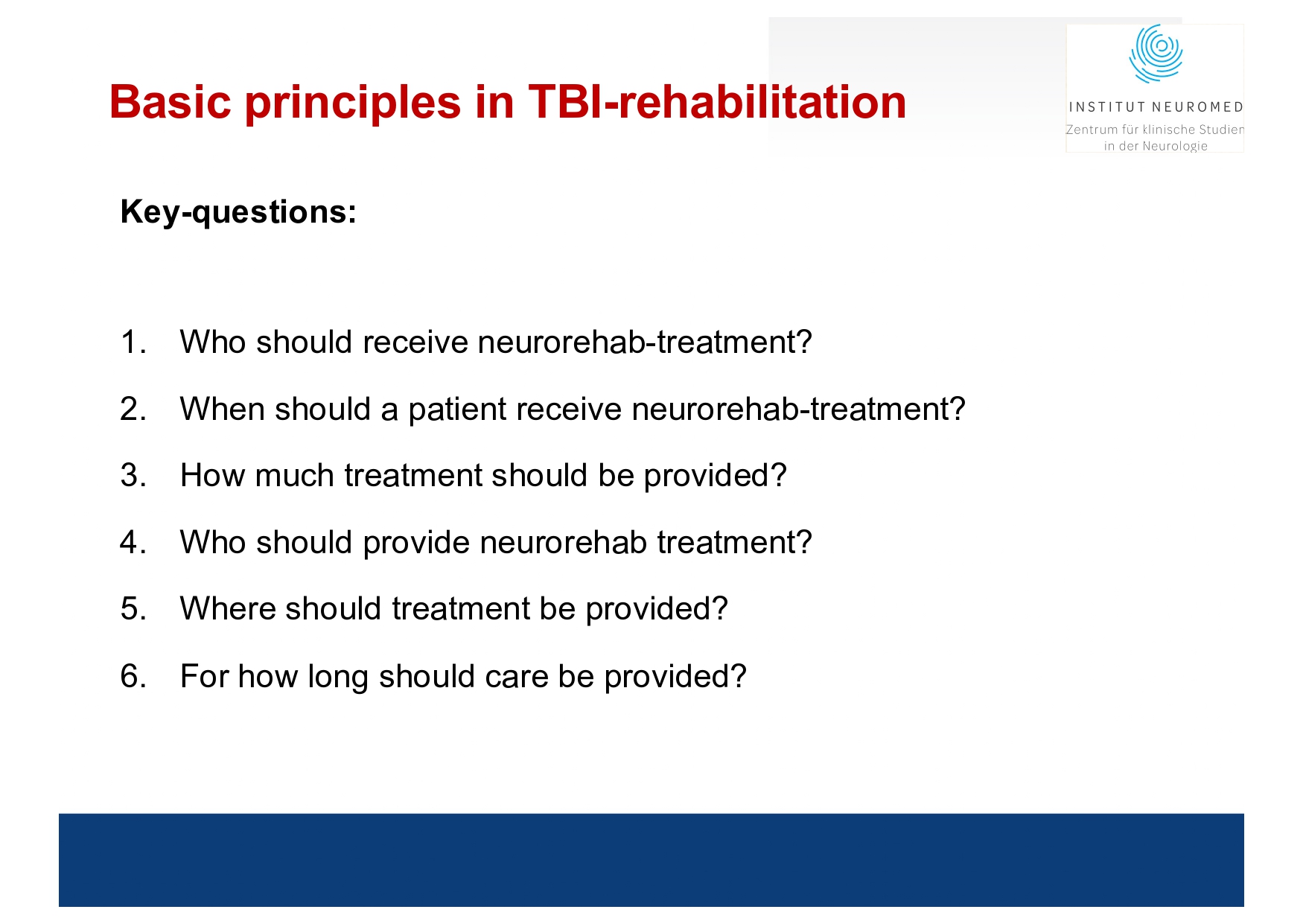 Basic principles in TBI-rehabilitation

INSTITUT NEUROMED
Zentrum für klinische Studien in der Neurologie

Key-questions:

1. Who should receive neurorehab-treatment?
2. When should a patient receive neurorehab-treatment?
3. How much treatment should be provided?
4. Who should provide neurorehab treatment?
5. Where should treatment be provided?
6. For how long should care be provided?